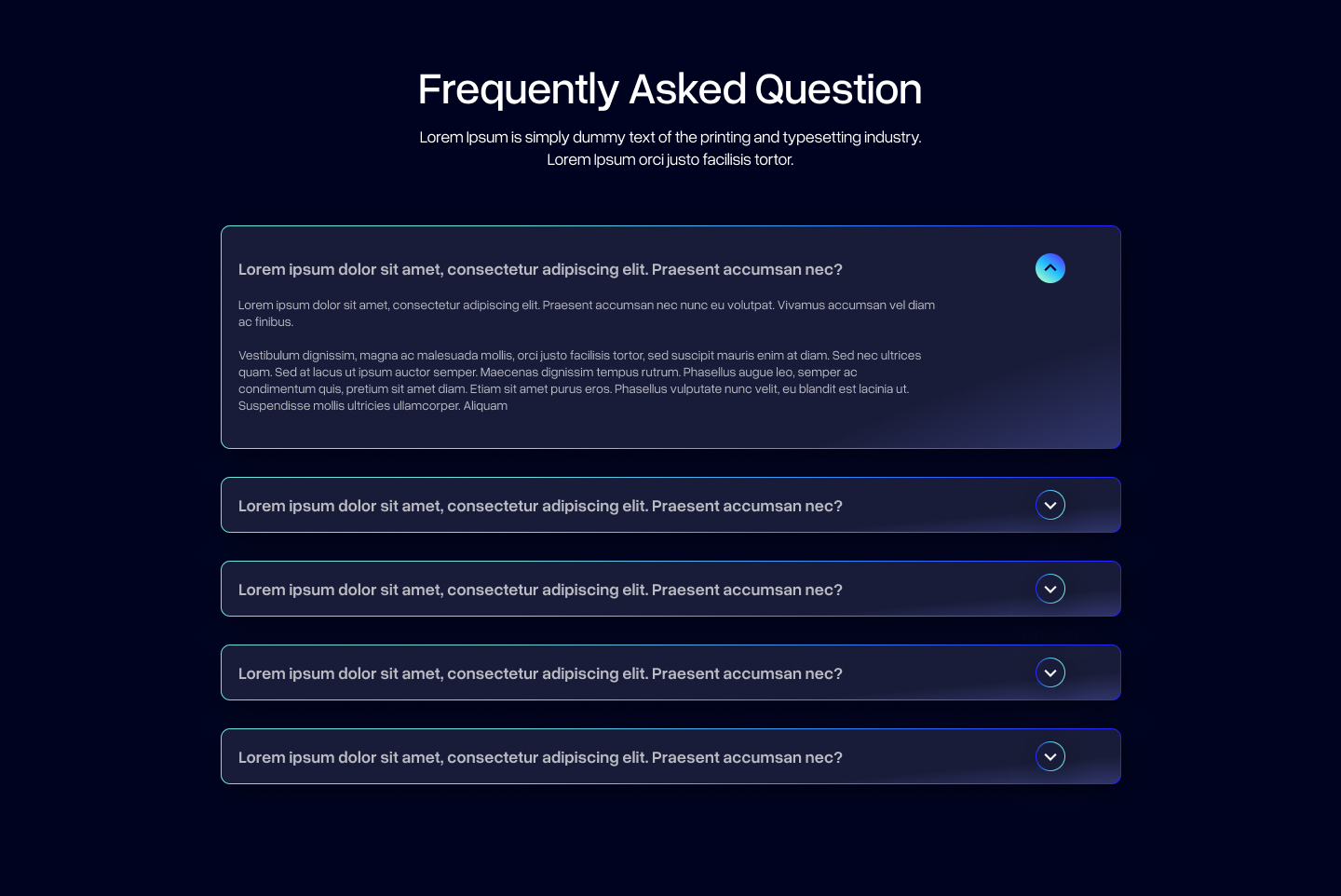 Frequently Asked Question

Lorem Ipsum is simply dummy text of the printing and typesetting industry. Lorem Ipsum orci justo facilisis tortor.

Lorem ipsum dolor sit amet, consectetur adipiscing elit. Praesent accumsan nec?

Lorem ipsum dolor sit amet, consectetur adipiscing elit. Praesent accumsan nec nunc eu volutpat. Vivamus accumsan vel diam ac finibus.

Vestibulum dignissim, magna ac malesuada mollis, orci justo facilisis tortor, sed suscipit mauris enim at diam. Sed nec ultrices quam. Sed at lacus ut ipsum auctor semper. Maecenas dignissim tempus rutrum. Phasellus augue leo, semper ac condimentum quis, pretium sit amet diam. Etiam sit amet purus eros. Phasellus vulputate nunc velit, eu blandit est lacinia ut. Suspendisse mollis ultricies ullamcorper. Aliquam

Lorem ipsum dolor sit amet, consectetur adipiscing elit. Praesent accumsan nec?

Lorem ipsum dolor sit amet, consectetur adipiscing elit. Praesent accumsan nec?

Lorem ipsum dolor sit amet, consectetur adipiscing elit. Praesent accumsan nec?

Lorem ipsum dolor sit amet, consectetur adipiscing elit. Praesent accumsan nec?